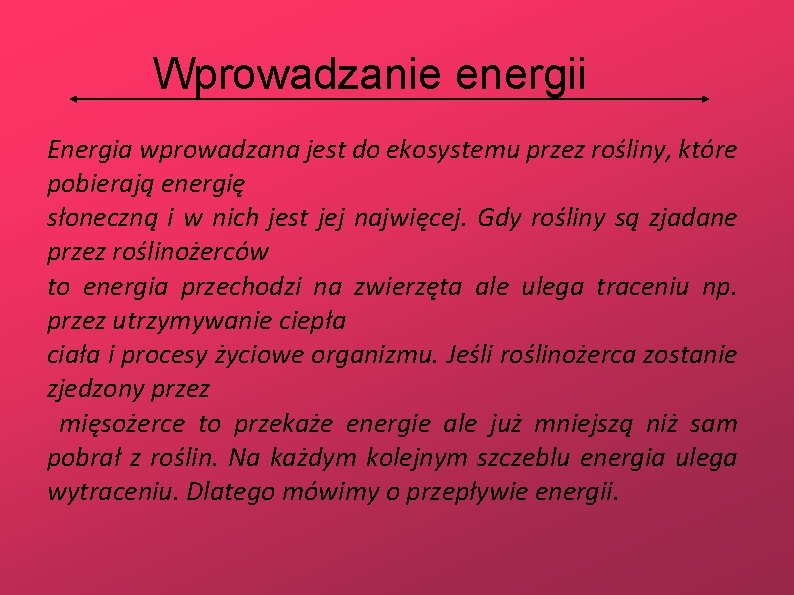 Wprowadzanie energii

Energia wprowadzana jest do ekosystemu przez rośliny, które pobierają energię
słoneczną i w nich jest jej najwięcej. Gdy rośliny są zjadane przez roślinożerców
to energia przechodzi na zwierzęta ale ulega traceniu np. przez utrzymywanie ciepła
ciała i procesy życiowe organizmu. Jeśli roślinożerca zostanie zjedzony przez
mięsożerce to przekaże energie ale już mniejszą niż sam pobrał z roślin. Na każdym kolejnym szczeblu energia ulega wytraceniu. Dlatego mówimy o przepływie energii.